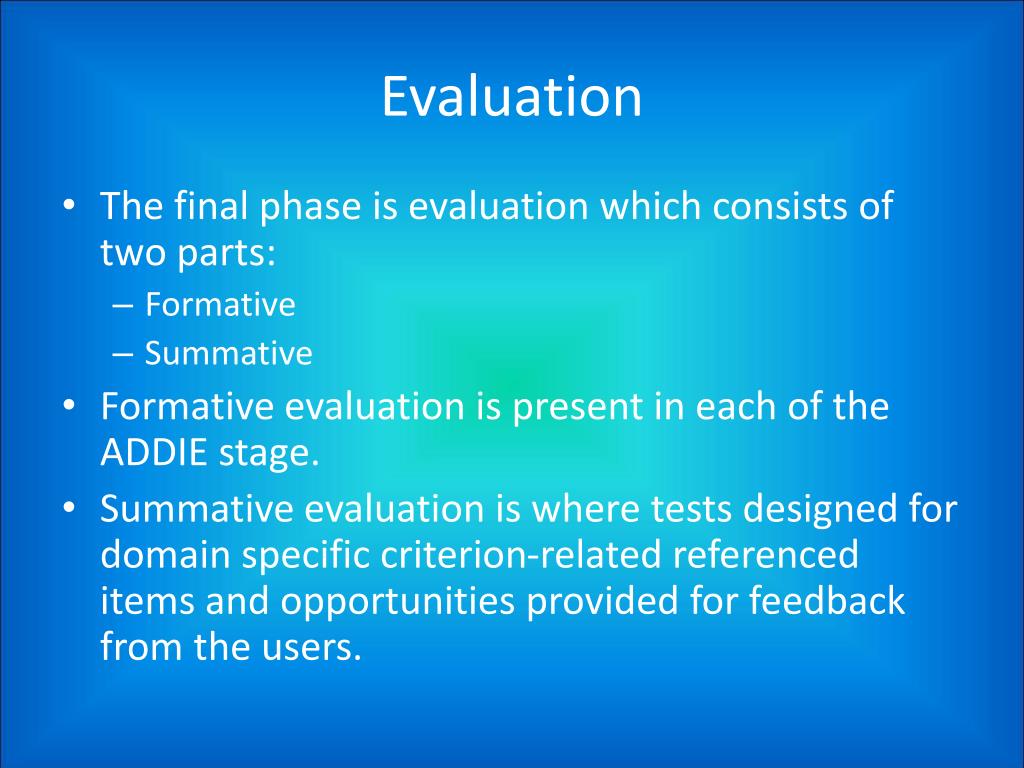 Evaluation

• The final phase is evaluation which consists of two parts:
– Formative
– Summative
• Formative evaluation is present in each of the ADDIE stage.
• Summative evaluation is where tests designed for domain specific criterion-related referenced items and opportunities provided for feedback from the users.